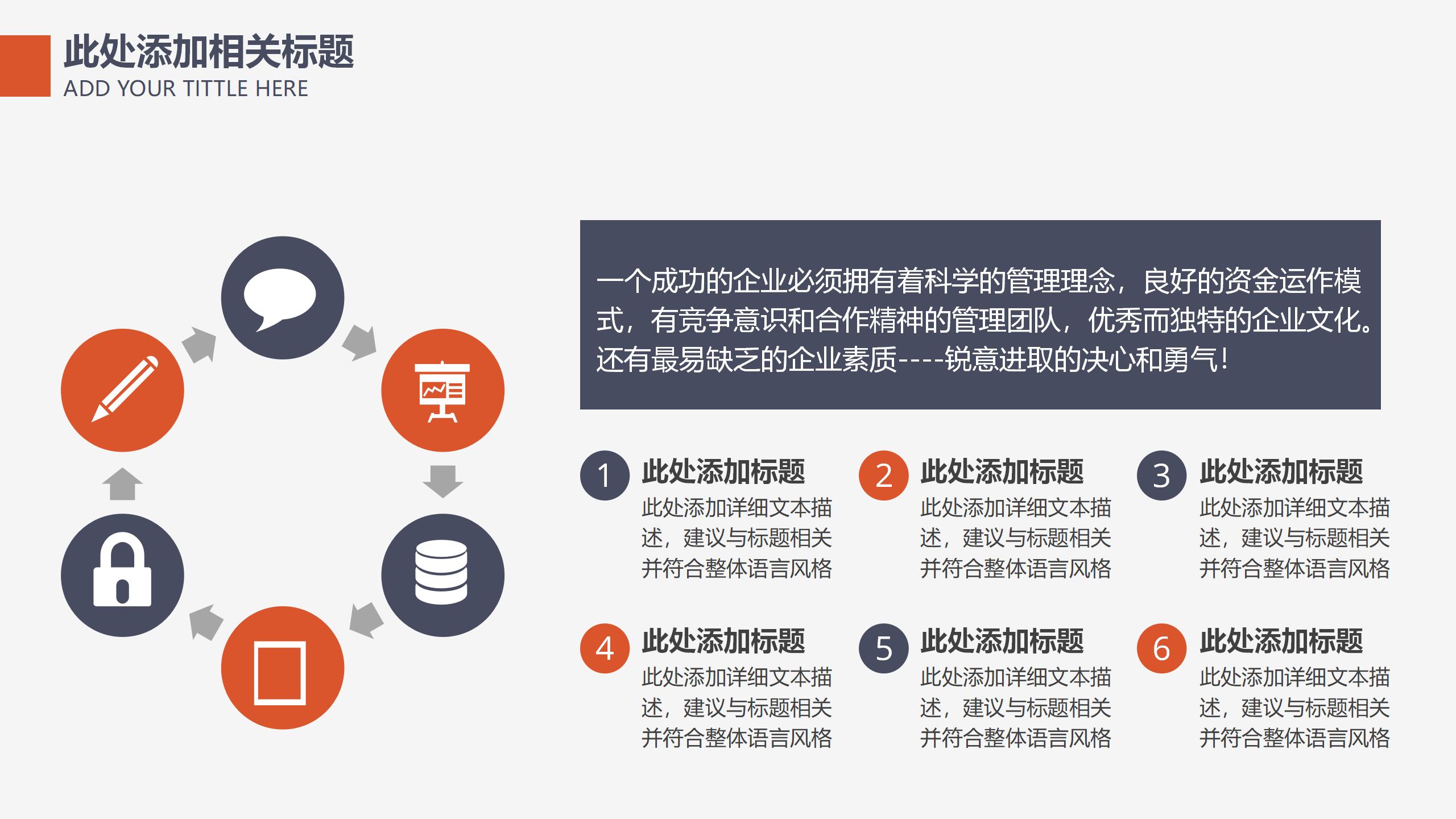 此处添加相关标题
ADD YOUR TITTLE HERE

一个成功的企业必须拥有着科学的管理理念，良好的资金运作模式，有竞争意识和合作精神的管理团队，优秀而独特的企业文化。还有最易缺乏的企业素质----锐意进取的决心和勇气！

1 此处添加标题
此处添加详细文本描述，建议与标题相关并符合整体语言风格

2 此处添加标题
此处添加详细文本描述，建议与标题相关并符合整体语言风格

3 此处添加标题
此处添加详细文本描述，建议与标题相关并符合整体语言风格

4 此处添加标题
此处添加详细文本描述，建议与标题相关并符合整体语言风格

5 此处添加标题
此处添加详细文本描述，建议与标题相关并符合整体语言风格

6 此处添加标题
此处添加详细文本描述，建议与标题相关并符合整体语言风格